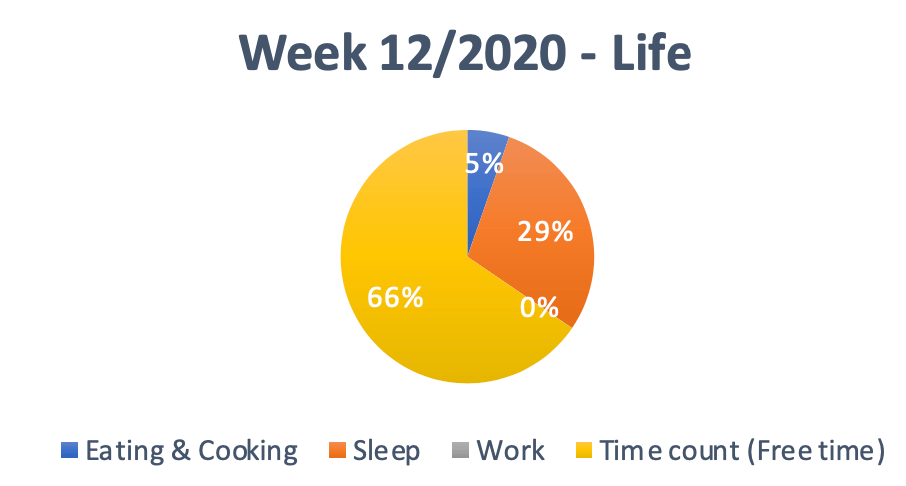 Week 12/2020 - Life

5%
29%
0%
66%

Eating & Cooking
Sleep
Work
Time count (Free time)